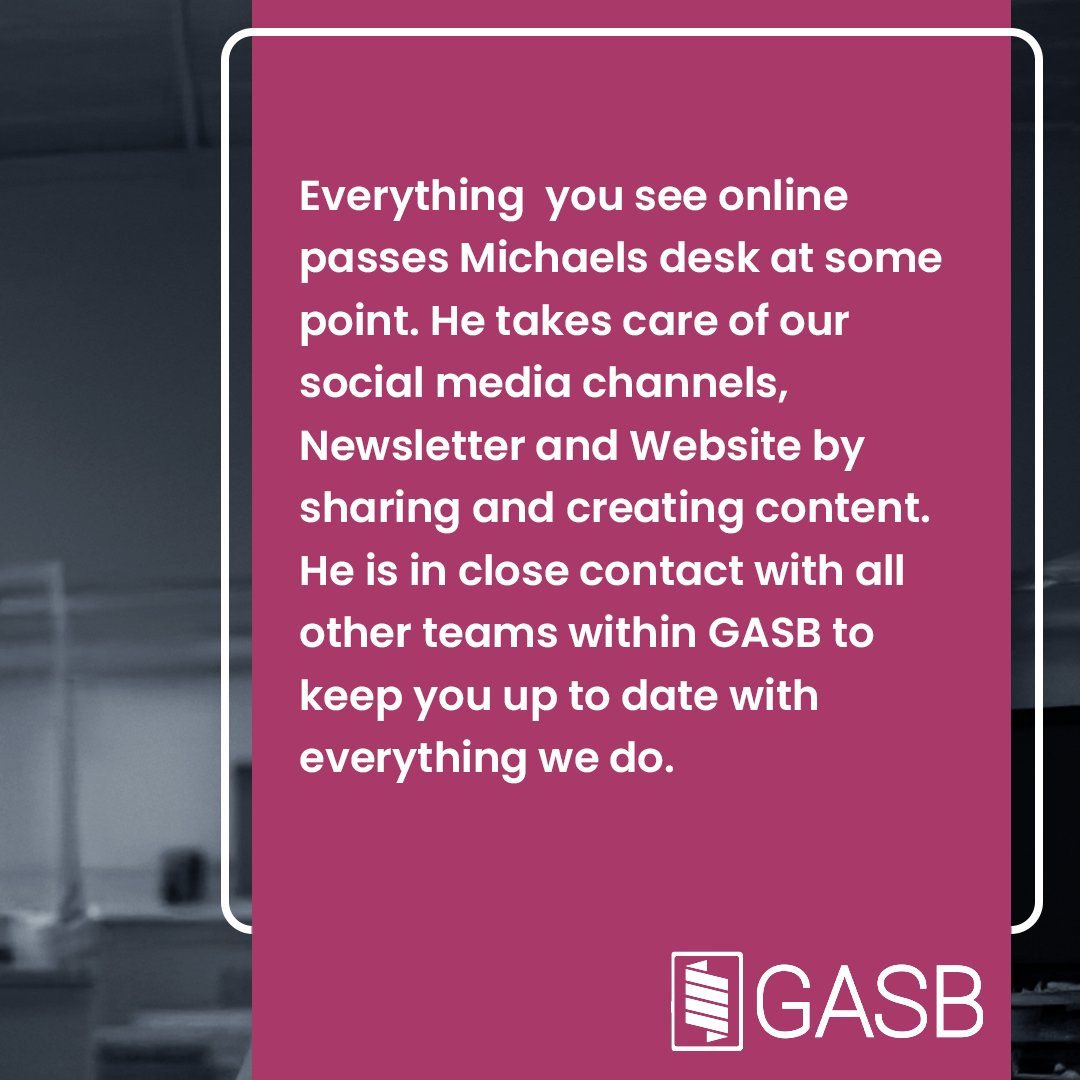 Everything you see online passes Michaels desk at some point. He takes care of our social media channels, Newsletter and Website by sharing and creating content. He is in close contact with all other teams within GASB to keep you up to date with everything we do.

GASB